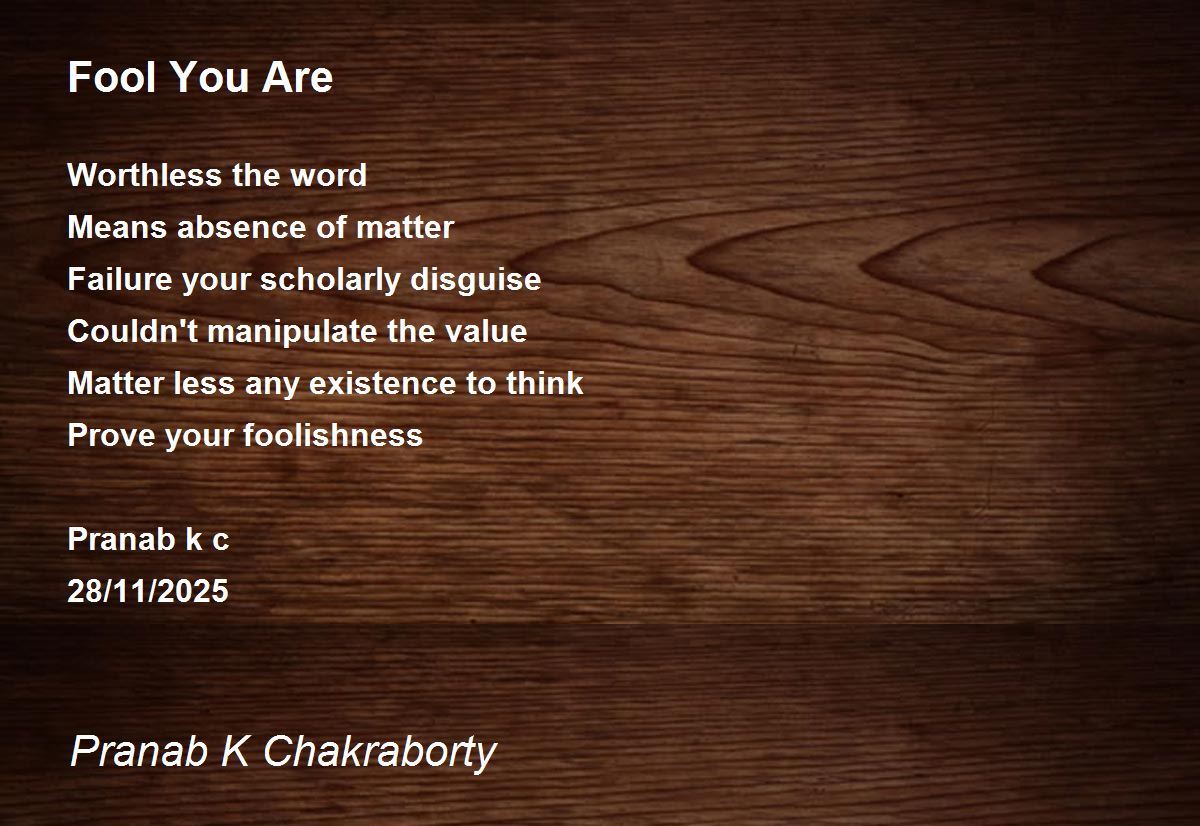 Fool You Are

Worthless the word
Means absence of matter
Failure your scholarly disguise
Couldn't manipulate the value
Matter less any existence to think
Prove your foolishness

Pranab k c
28/11/2025

Pranab K Chakraborty